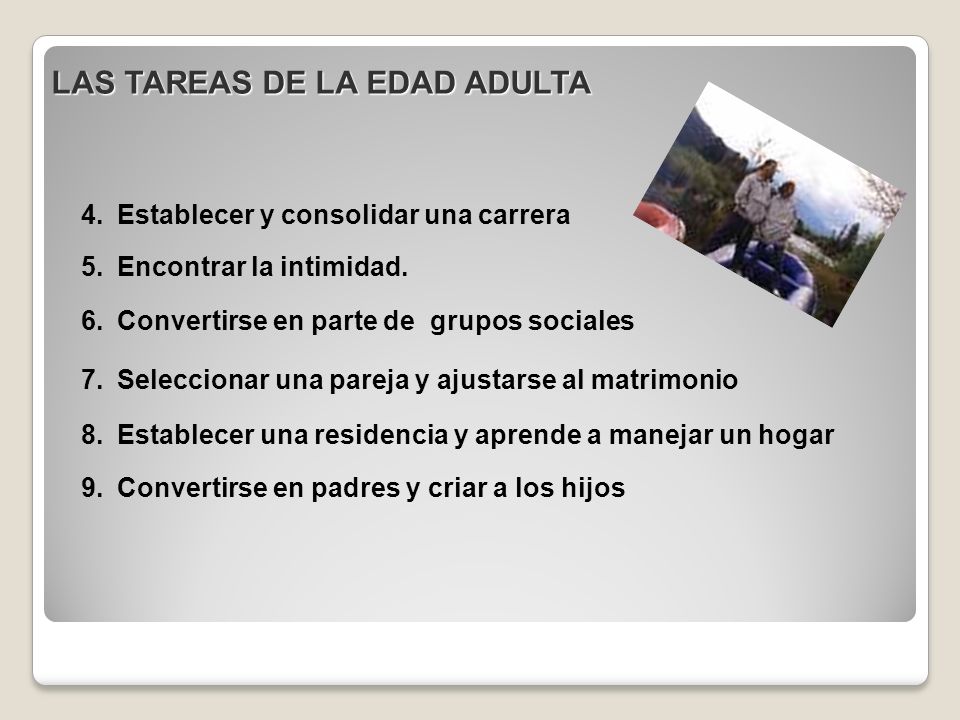 LAS TAREAS DE LA EDAD ADULTA

4. Establecer y consolidar una carrera
5. Encontrar la intimidad.
6. Convertirse en parte de grupos sociales
7. Seleccionar una pareja y ajustarse al matrimonio
8. Establecer una residencia y aprende a manejar un hogar
9. Convertirse en padres y criar a los hijos